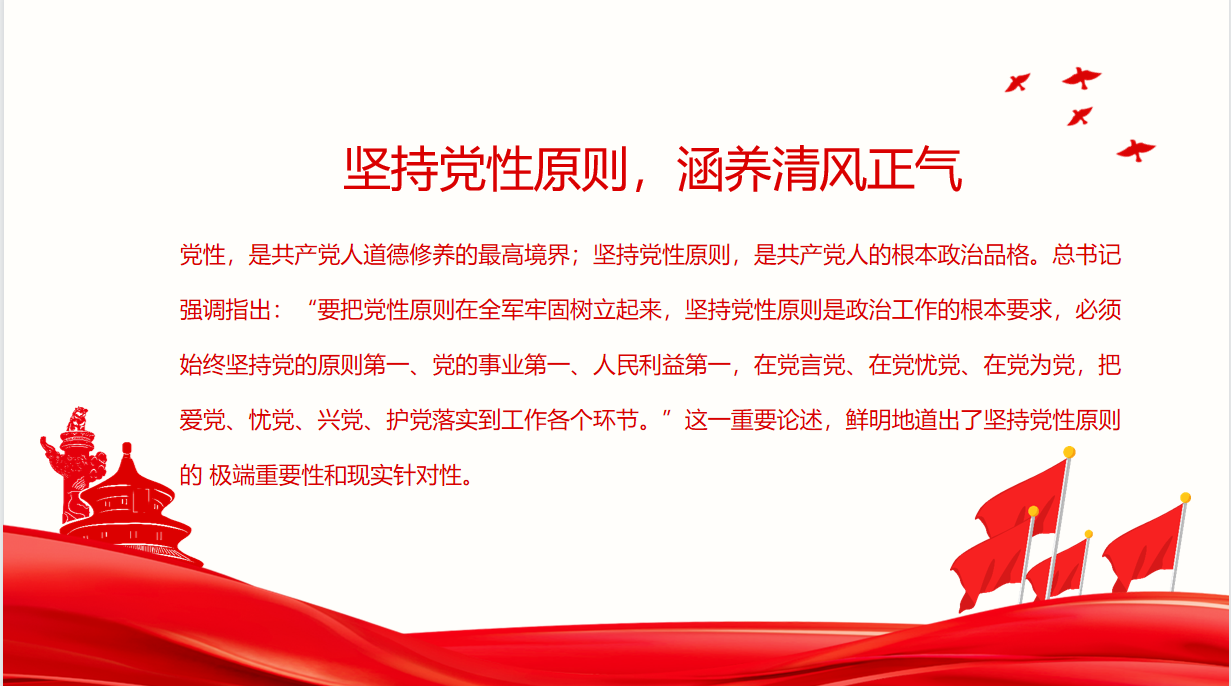 坚持党性原则，涵养清风正气

党性，是共产党人道德修养的最高境界；坚持党性原则，是共产党人的根本政治品格。总书记强调指出：“要把党性原则在全军牢固树立起来，坚持党性原则是政治工作的根本要求，必须始终坚持党的原则第一、党的事业第一、人民利益第一，在党言党、在党忧党、在党为党，把爱党、忧党、兴党、护党落实到工作各个环节。”这一重要论述，鲜明地道出了坚持党性原则的 极端重要性和现实针对性。